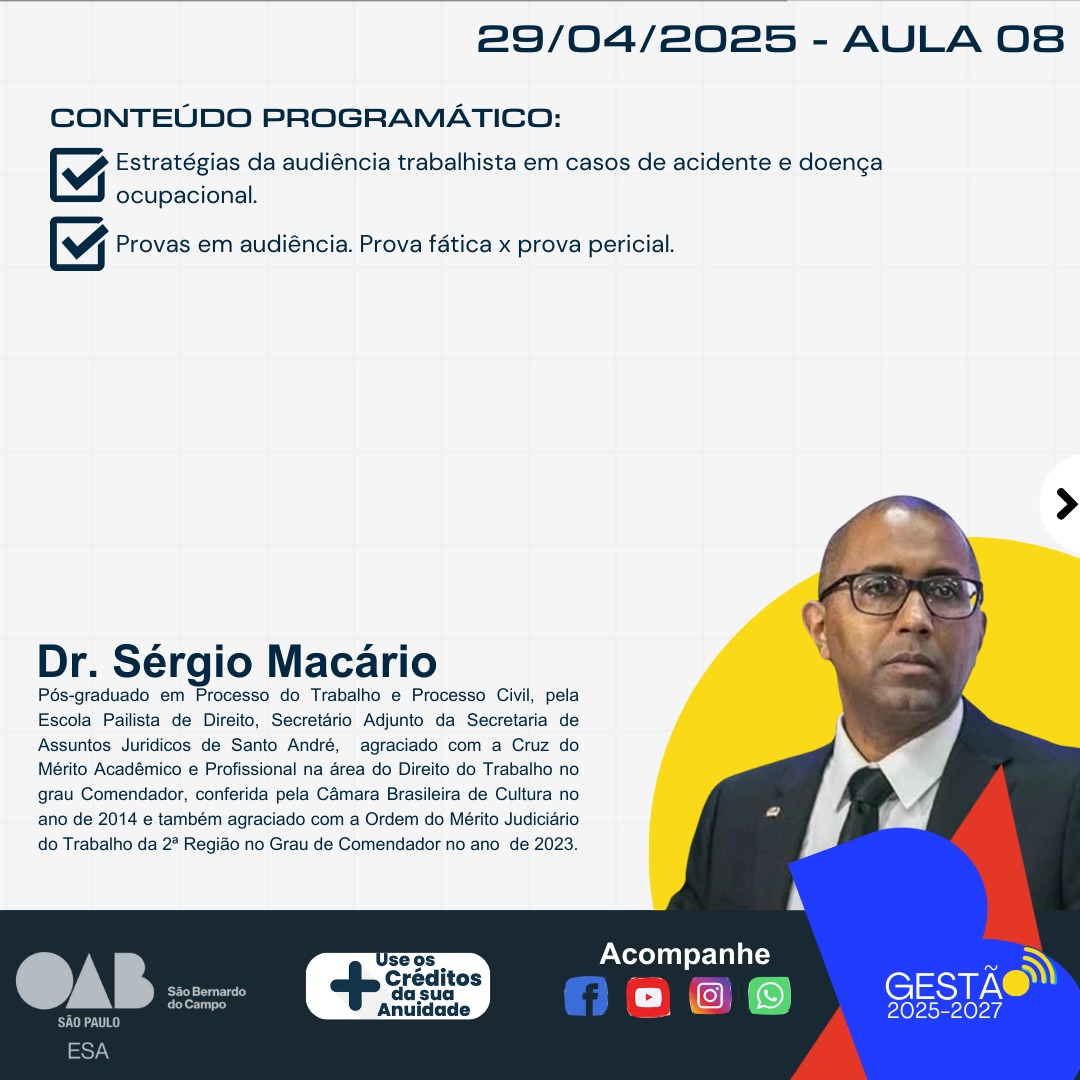 29/04/2025 - AULA 08

CONTEÚDO PROGRAMÁTICO:

Estratégias da audiência trabalhista em casos de acidente e doença ocupacional.

Provas em audiência. Prova fática x prova pericial.

Dr. Sérgio Macário

Pós-graduado em Processo do Trabalho e Processo Civil, pela Escola Pailista de Direito, Secretário Adjunto da Secretaria de Assuntos Juridicos de Santo André, agraciado com a Cruz do Mérito Acadêmico e Profissional na área do Direito do Trabalho no grau Comendador, conferida pela Câmara Brasileira de Cultura no ano de 2014 e também agraciado com a Ordem do Mérito Judiciário do Trabalho da 2ª Região no Grau de Comendador no ano de 2023.

OAB São Bernardo do Campo
SÃO PAULO
ESA

Use os Créditos da sua Anuidade

Acompanhe

GESTÃO
2025-2027